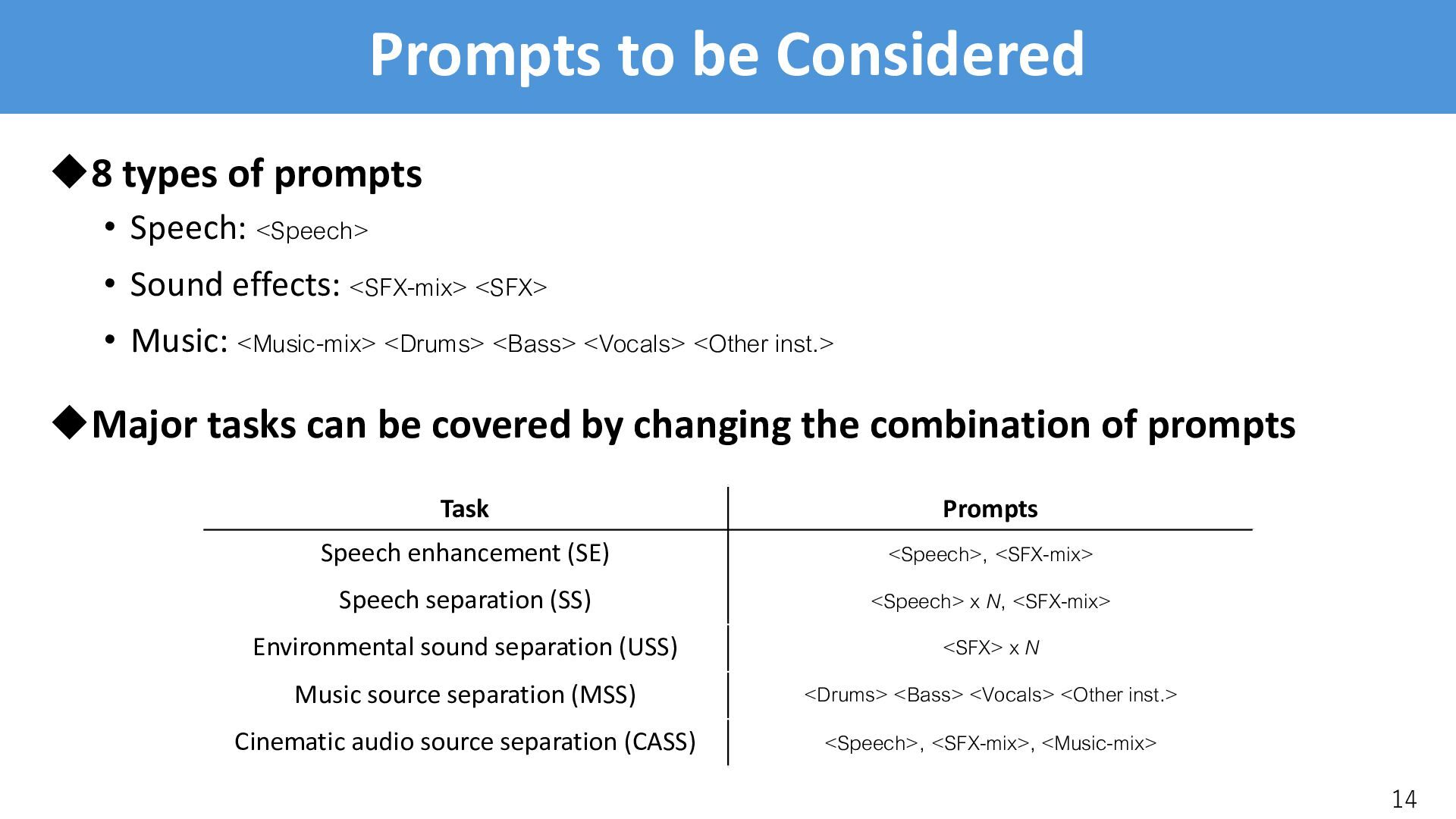 Prompts to be Considered

◆8 types of prompts

• Speech: <Speech>

• Sound effects: <SFX-mix> <SFX>

• Music: <Music-mix> <Drums> <Bass> <Vocals> <Other inst.>

◆Major tasks can be covered by changing the combination of prompts

| Task | Prompts |
|---|---|
| Speech enhancement (SE) | <Speech>, <SFX-mix> |
| Speech separation (SS) | <Speech> x $N$, <SFX-mix> |
| Environmental sound separation (USS) | <SFX> x $N$ |
| Music source separation (MSS) | <Drums> <Bass> <Vocals> <Other inst.> |
| Cinematic audio source separation (CASS) | <Speech>, <SFX-mix>, <Music-mix> |

14